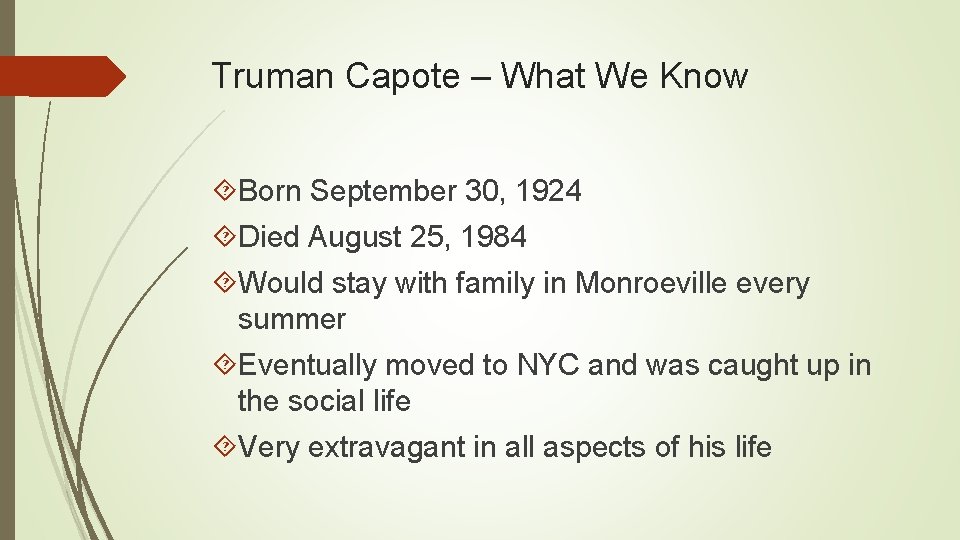 Truman Capote – What We Know

Born September 30, 1924

Died August 25, 1984

Would stay with family in Monroeville every summer

Eventually moved to NYC and was caught up in the social life

Very extravagant in all aspects of his life